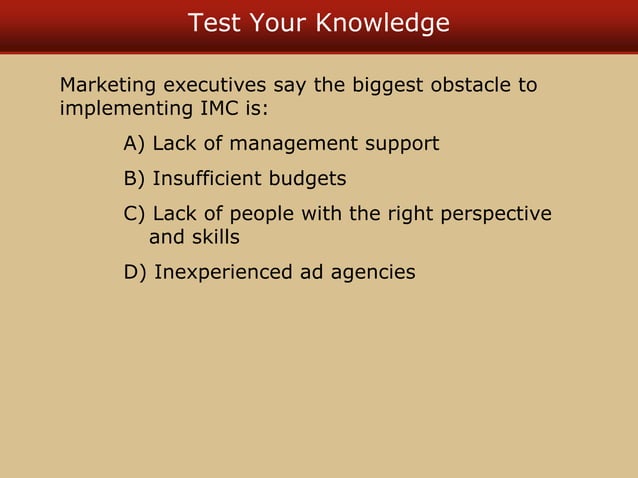 Test Your Knowledge

Marketing executives say the biggest obstacle to implementing IMC is:

A) Lack of management support

B) Insufficient budgets

C) Lack of people with the right perspective and skills

D) Inexperienced ad agencies